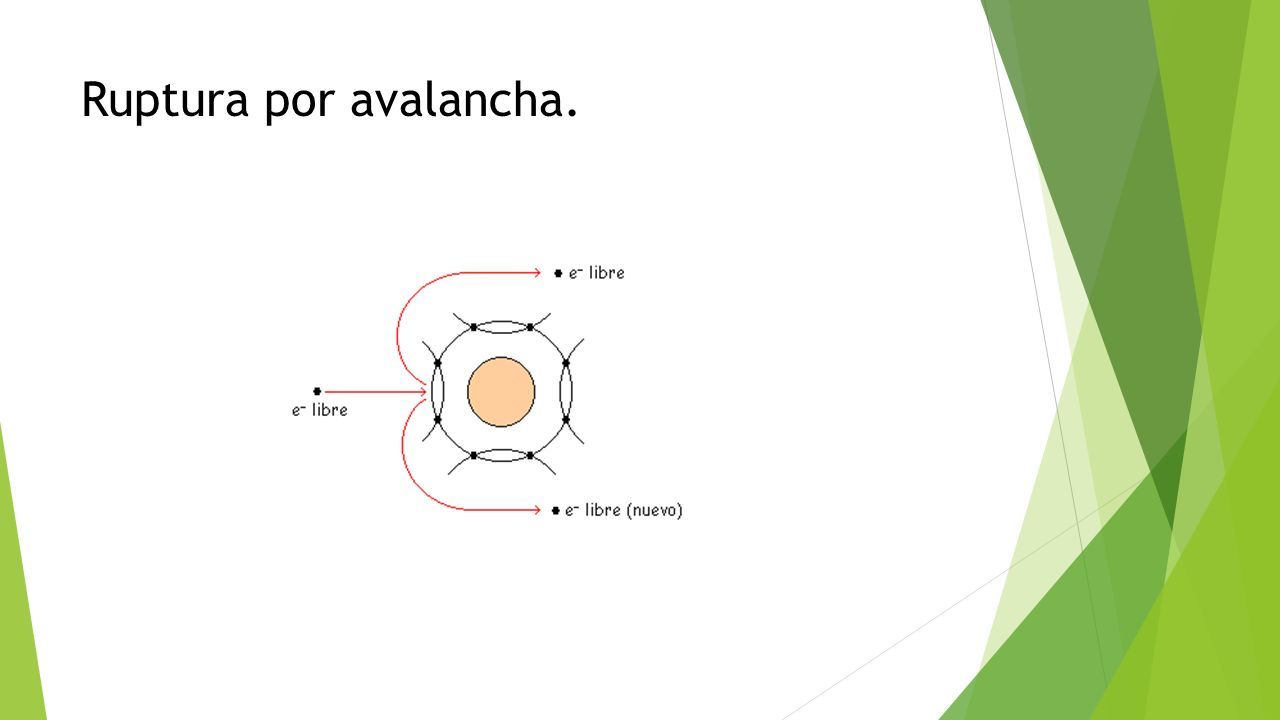 Ruptura por avalancha.

$e^-$ libre

$e^-$ libre

$e^-$ libre (nuevo)